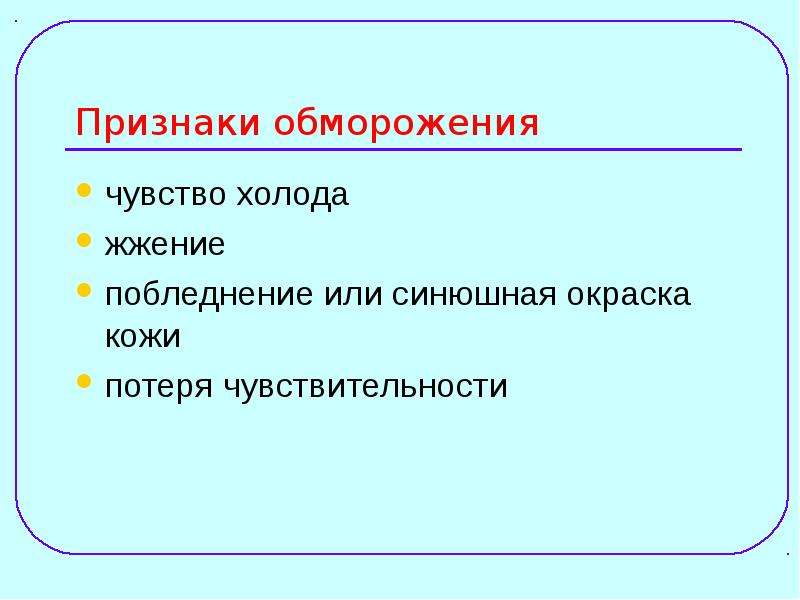 Признаки обморожения

• чувство холода
• жжение
• побледнение или синюшная окраска кожи
• потеря чувствительности